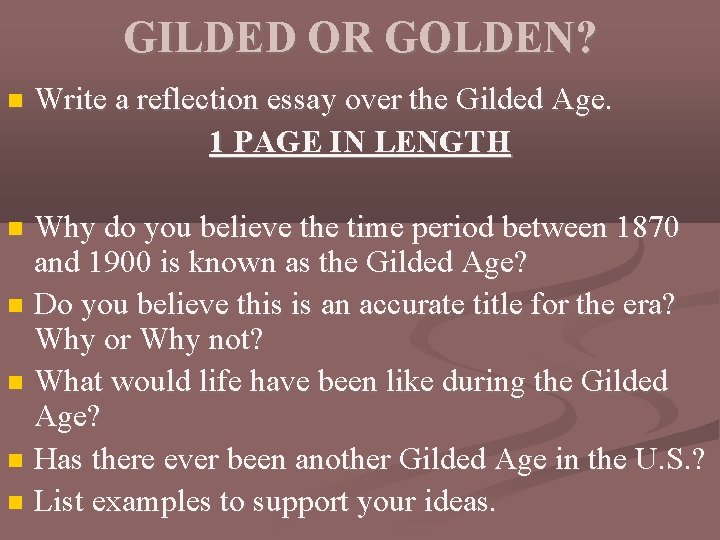 GILDED OR GOLDEN?

Write a reflection essay over the Gilded Age.

1 PAGE IN LENGTH

Why do you believe the time period between 1870 and 1900 is known as the Gilded Age?

Do you believe this is an accurate title for the era? Why or Why not?

What would life have been like during the Gilded Age?

Has there ever been another Gilded Age in the U.S.?

List examples to support your ideas.